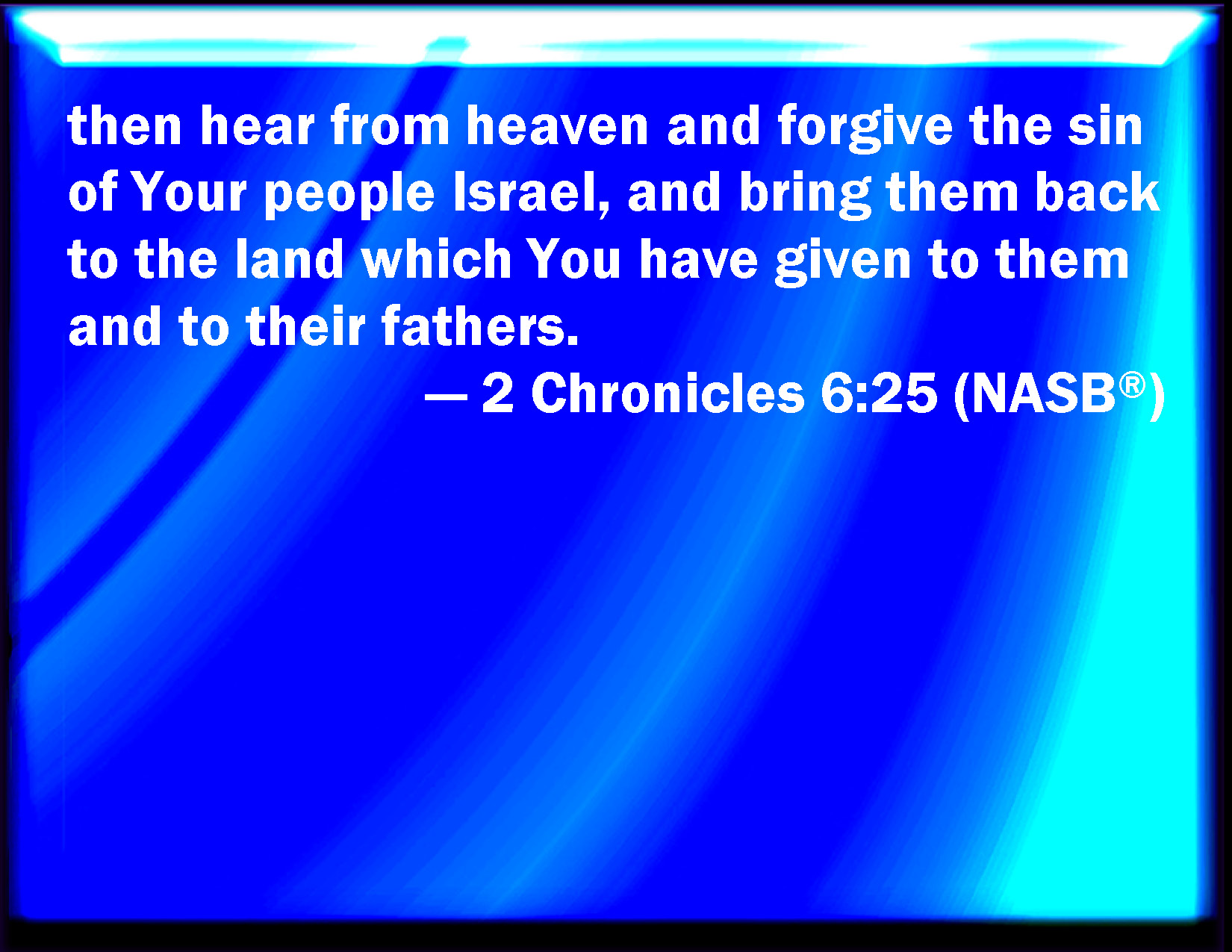 then hear from heaven and forgive the sin of Your people Israel, and bring them back to the land which You have given to them and to their fathers.

— 2 Chronicles 6:25 (NASB®)